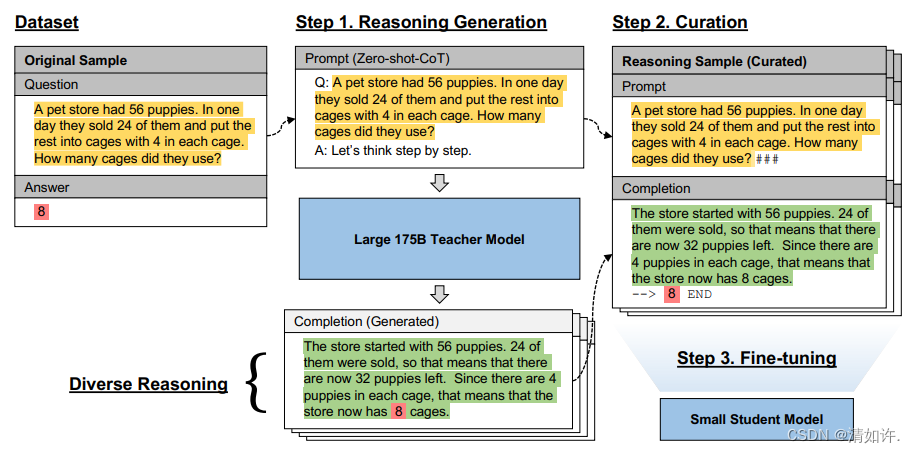 Dataset

Original Sample

Question

A pet store had 56 puppies. In one day they sold 24 of them and put the rest into cages with 4 in each cage. How many cages did they use?

Answer

8

Step 1. Reasoning Generation

Prompt (Zero-shot-CoT)

Q: A pet store had 56 puppies. In one day they sold 24 of them and put the rest into cages with 4 in each cage. How many cages did they use?
A: Let's think step by step.

Large 175B Teacher Model

Completion (Generated)

The store started with 56 puppies. 24 of them were sold, so that means that there are now 32 puppies left. Since there are 4 puppies in each cage, that means that the store now has 8 cages.

Diverse Reasoning

Step 2. Curation

Reasoning Sample (Curated)

Prompt

A pet store had 56 puppies. In one day they sold 24 of them and put the rest into cages with 4 in each cage. How many cages did they use? ###

Completion

The store started with 56 puppies. 24 of them were sold, so that means that there are now 32 puppies left. Since there are 4 puppies in each cage, that means that the store now has 8 cages.
--> 8 END

Step 3. Fine-tuning

Small Student Model

CSDN @清如许.